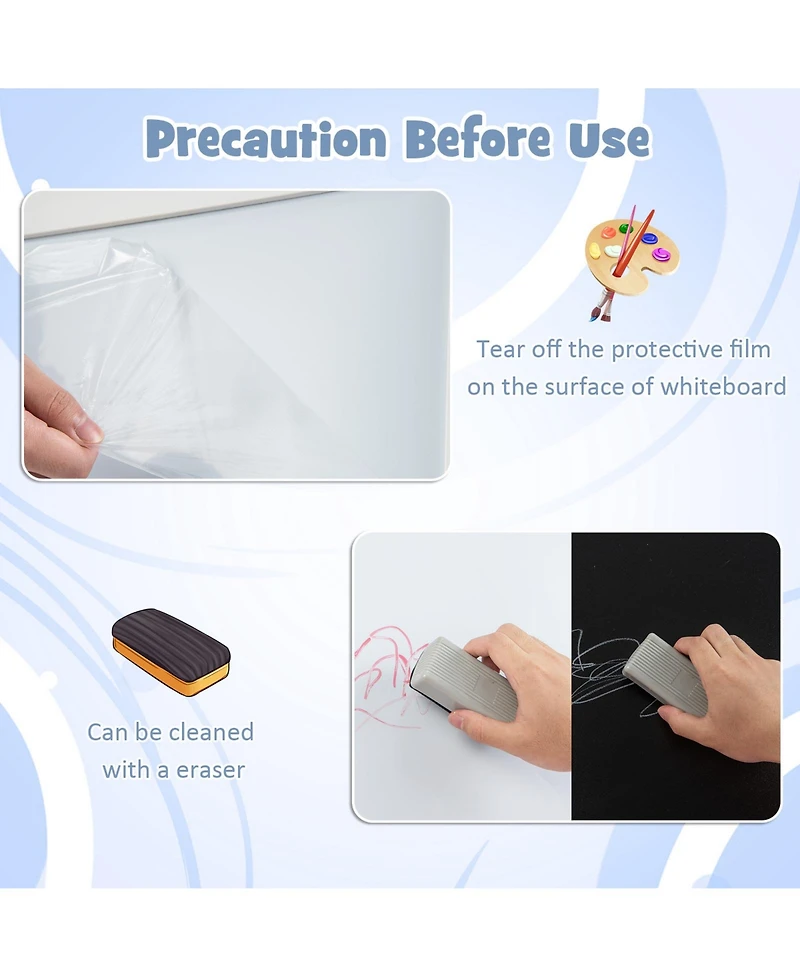 Precaution Before Use

Tear off the protective film on the surface of whiteboard

Can be cleaned with a eraser